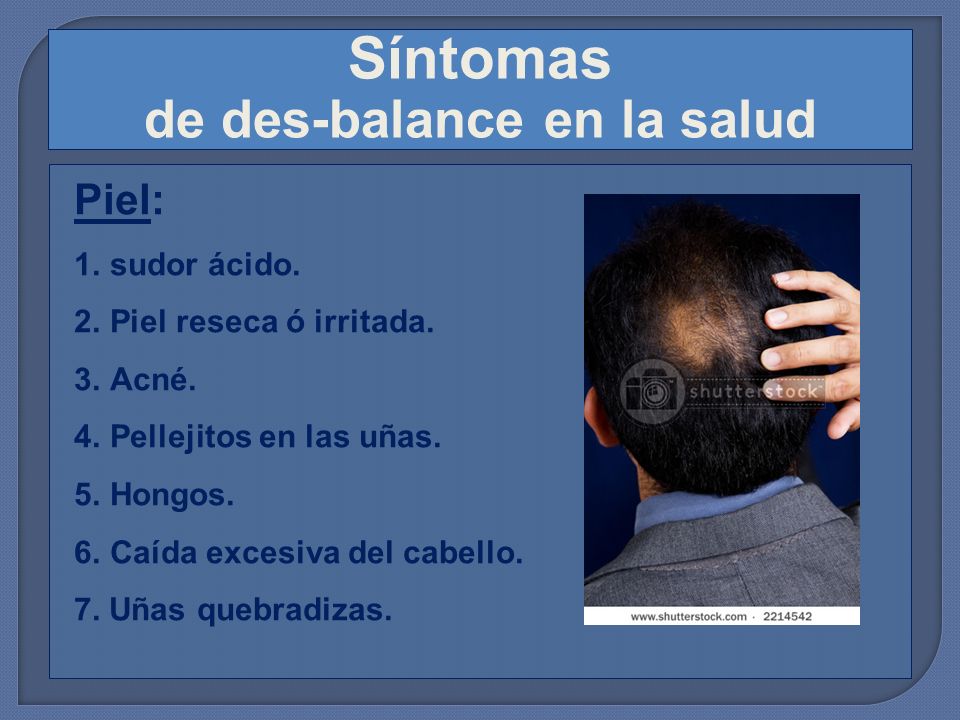 Síntomas
de des-balance en la salud

Piel:

1. sudor ácido.

2. Piel reseca ó irritada.

3. Acné.

4. Pellejitos en las uñas.

5. Hongos.

6. Caída excesiva del cabello.

7. Uñas quebradizas.

shutterstock

www.shutterstock.com · 2214542